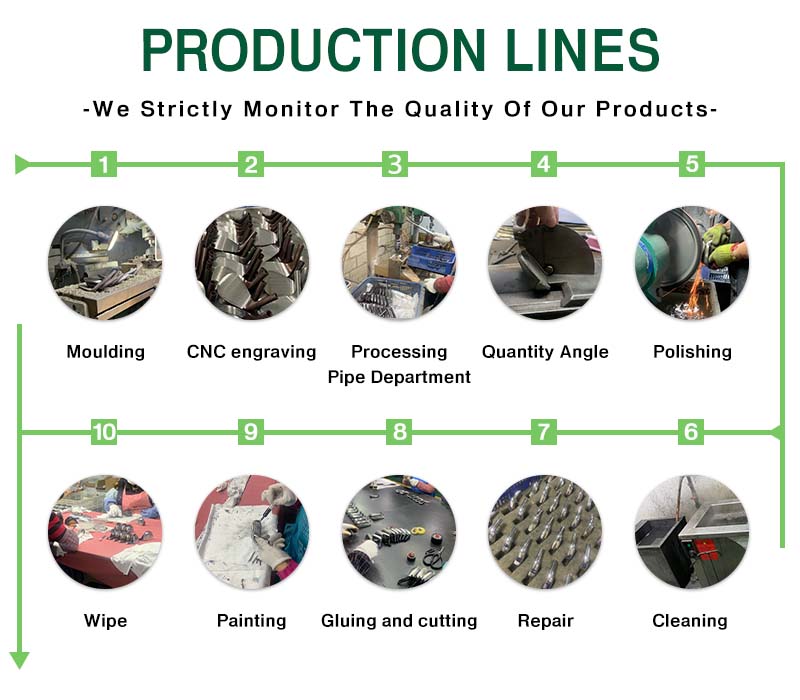 PRODUCTION LINES

-We Strictly Monitor The Quality Of Our Products-

1
Moulding

2
CNC engraving

3
Processing Pipe Department

4
Quantity Angle

5
Polishing

10
Wipe

9
Painting

8
Gluing and cutting

7
Repair

6
Cleaning